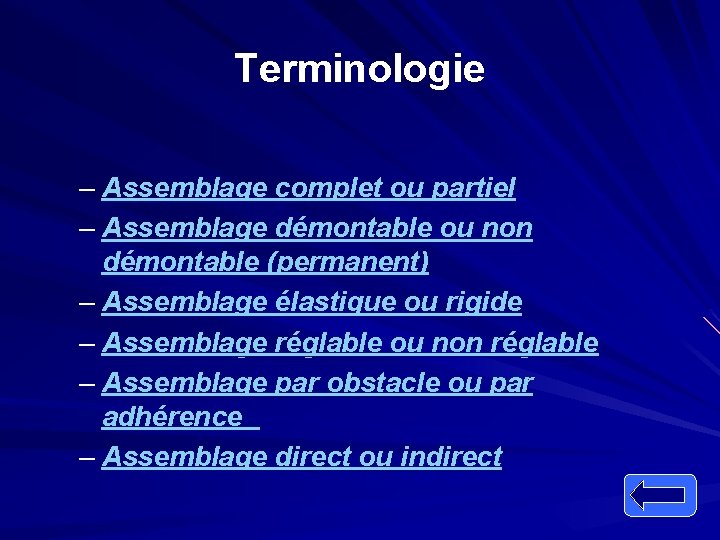 Terminologie

– Assemblage complet ou partiel
– Assemblage démontable ou non démontable (permanent)
– Assemblage élastique ou rigide
– Assemblage réglable ou non réglable
– Assemblage par obstacle ou par adhérence
– Assemblage direct ou indirect